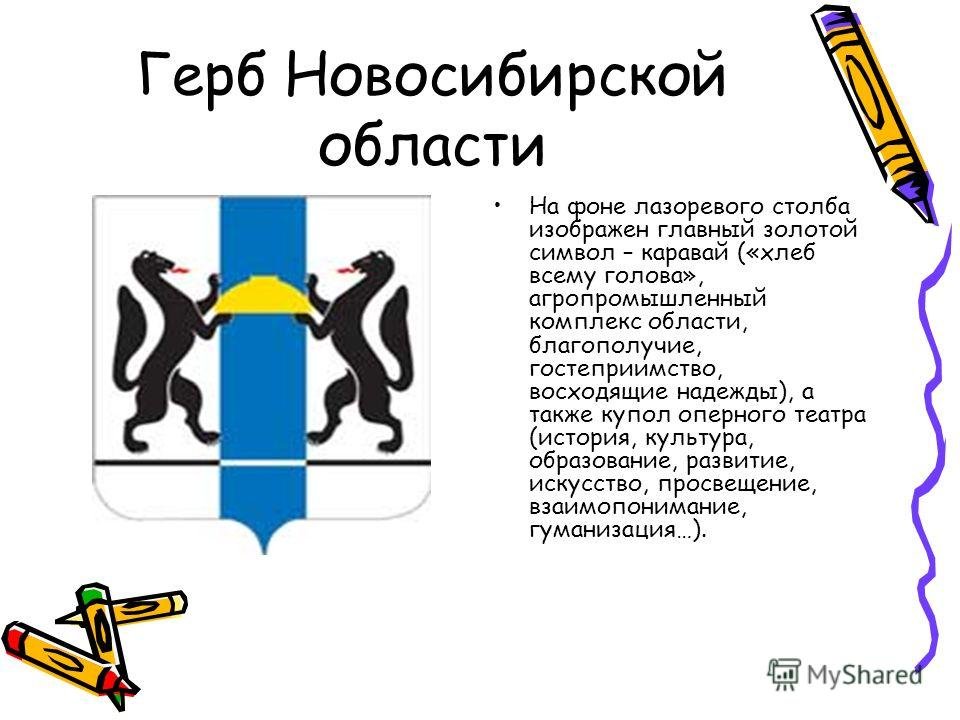 Герб Новосибирской области

• На фоне лазоревого столба изображен главный золотой символ – каравай («хлеб всему голова», агропромышленный комплекс области, благополучие, гостеприимство, восходящие надежды), а также купол оперного театра (история, культура, образование, развитие, искусство, просвещение, взаимопонимание, гуманизация…).

MyShared